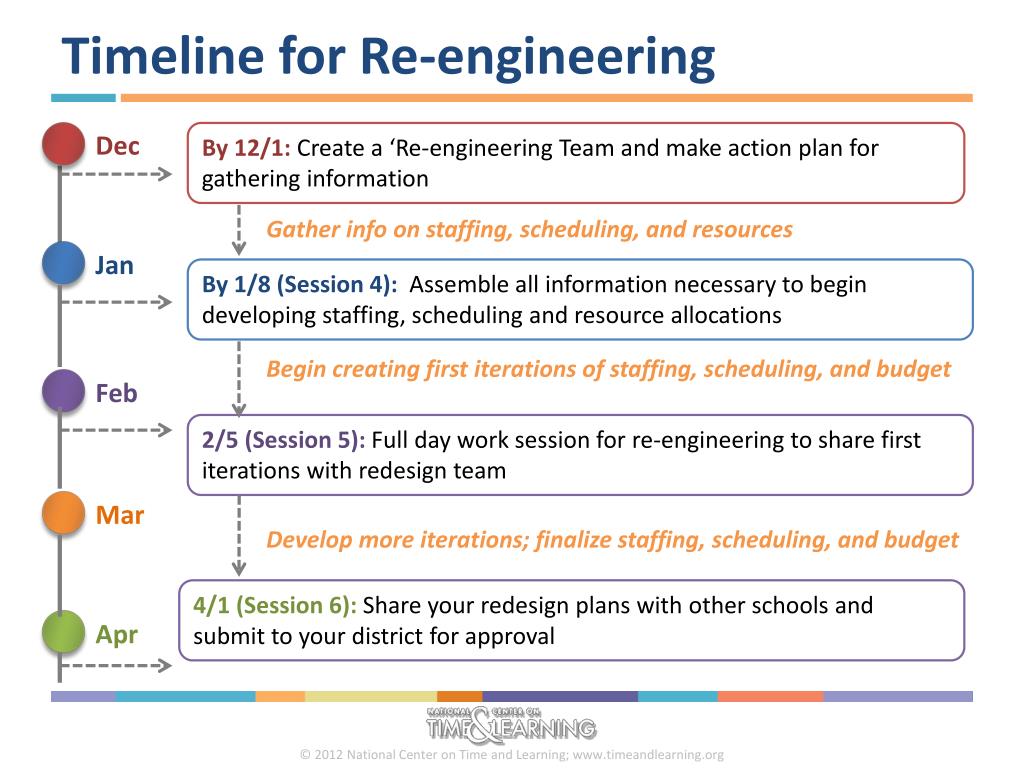 Timeline for Re-engineering

Dec

By 12/1: Create a ‘Re-engineering Team and make action plan for gathering information

Gather info on staffing, scheduling, and resources

Jan

By 1/8 (Session 4): Assemble all information necessary to begin developing staffing, scheduling and resource allocations

Begin creating first iterations of staffing, scheduling, and budget

Feb

2/5 (Session 5): Full day work session for re-engineering to share first iterations with redesign team

Mar

Develop more iterations; finalize staffing, scheduling, and budget

4/1 (Session 6): Share your redesign plans with other schools and submit to your district for approval

Apr

NATIONAL CENTER ON TIME & LEARNING

© 2012 National Center on Time and Learning; www.timeandlearning.org